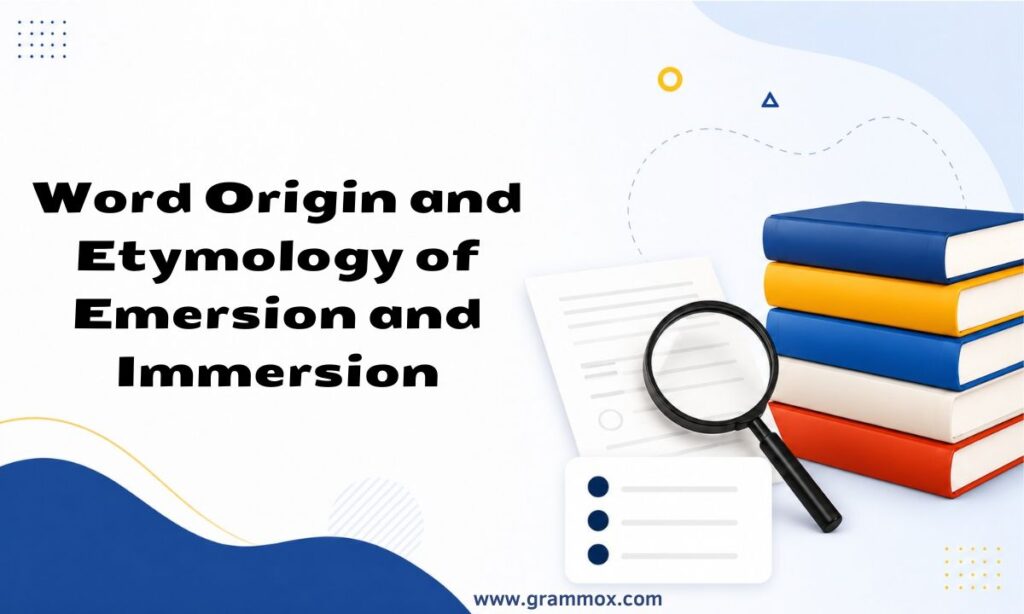 Word Origin and Etymology of Emersion and Immersion

www.grammox.com